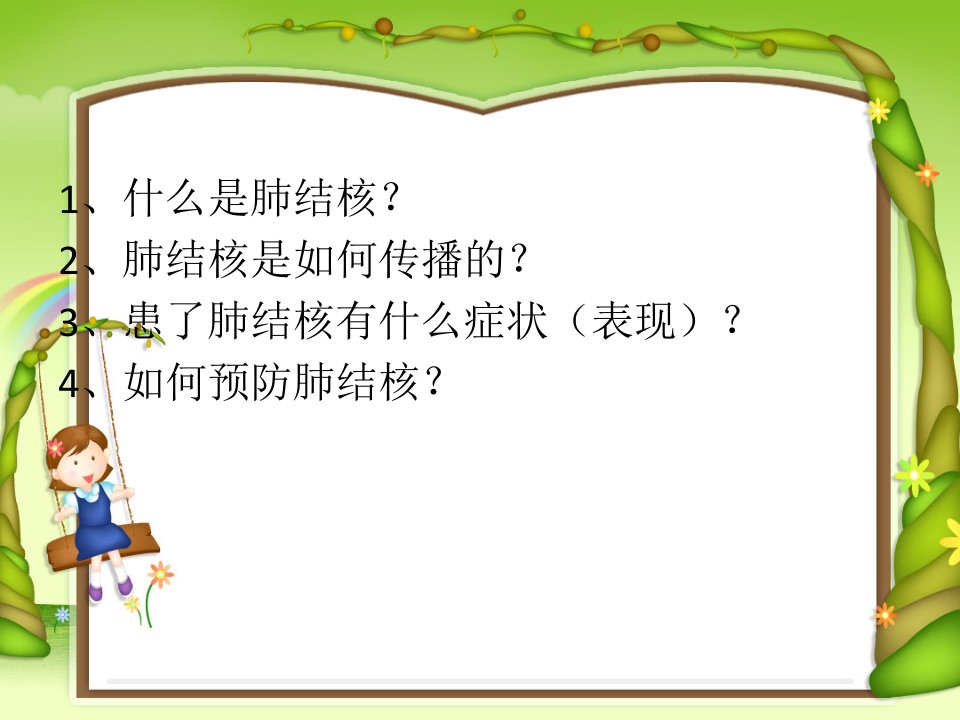 1、什么是肺结核？
2、肺结核是如何传播的？
3、患了肺结核有什么症状（表现）？
4、如何预防肺结核？